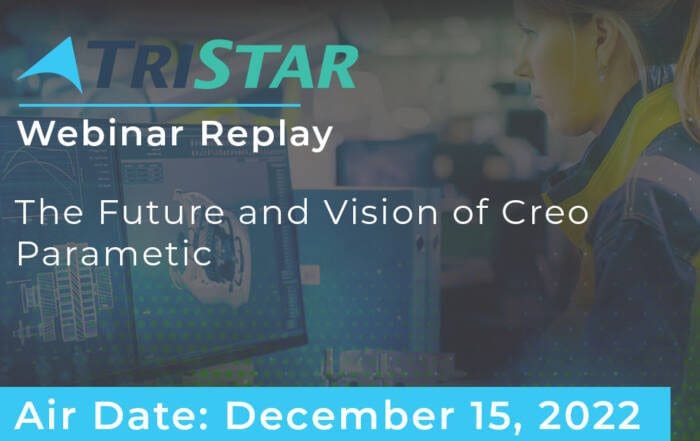 TRISTAR

Webinar Replay

The Future and Vision of Creo Parametic

Air Date: December 15, 2022